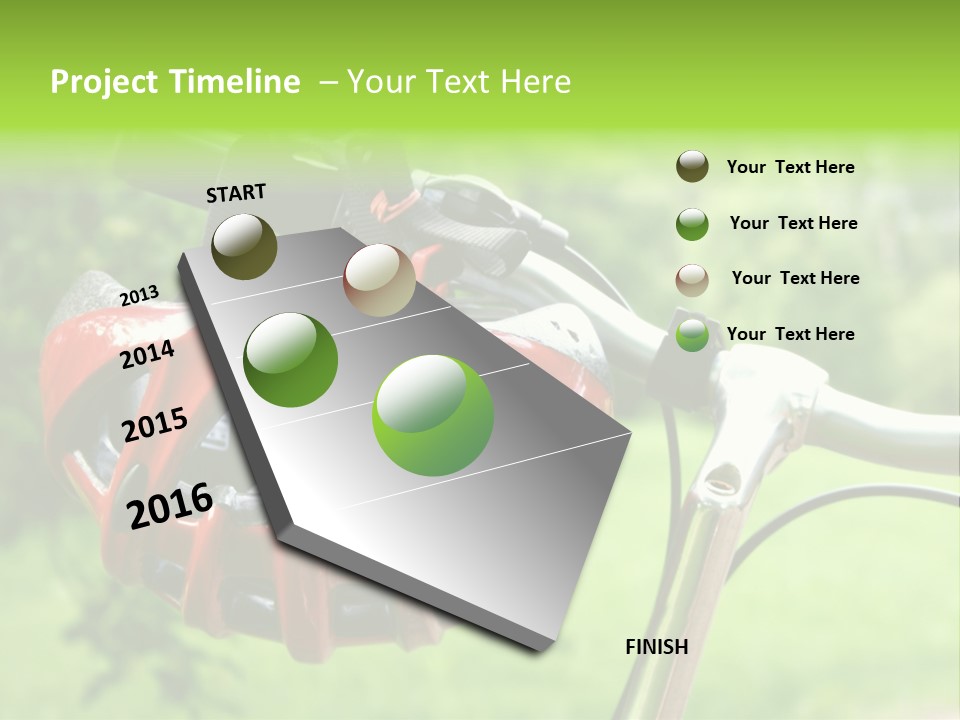 Project Timeline – Your Text Here

START

2013

2014

2015

2016

FINISH

Your Text Here

Your Text Here

Your Text Here

Your Text Here